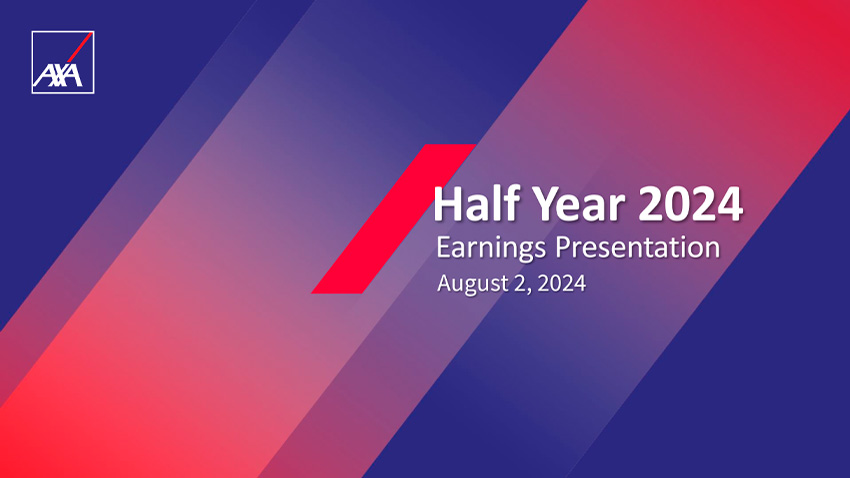 AXA

Half Year 2024
Earnings Presentation
August 2, 2024